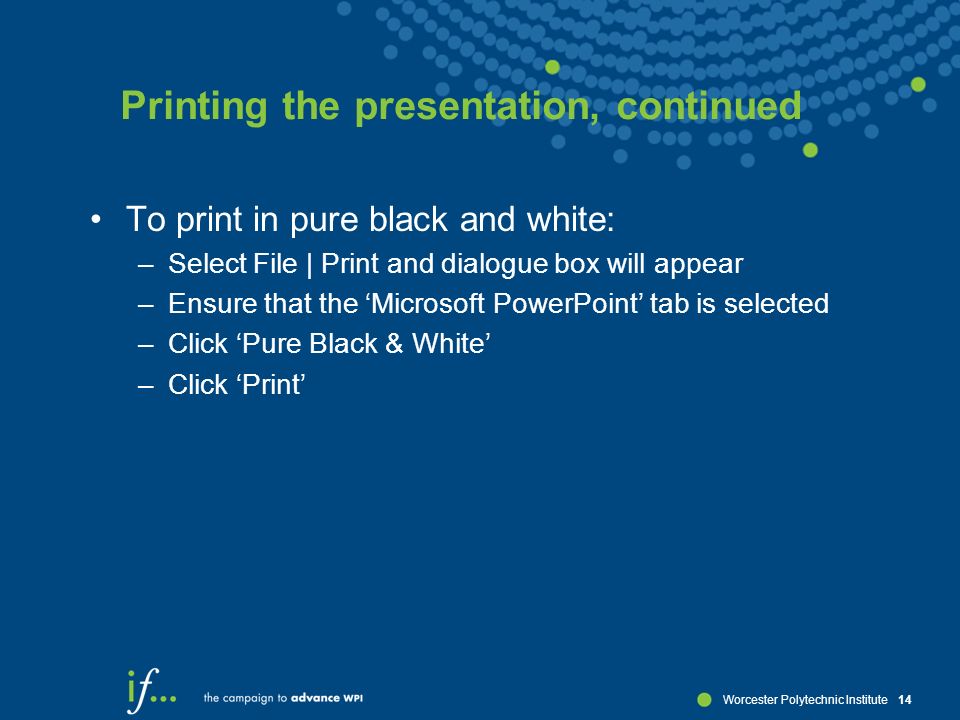 Printing the presentation, continued

• To print in pure black and white:
– Select File | Print and dialogue box will appear
– Ensure that the ‘Microsoft PowerPoint’ tab is selected
– Click ‘Pure Black & White’
– Click ‘Print’

if... the campaign to advance WPI

Worcester Polytechnic Institute 14